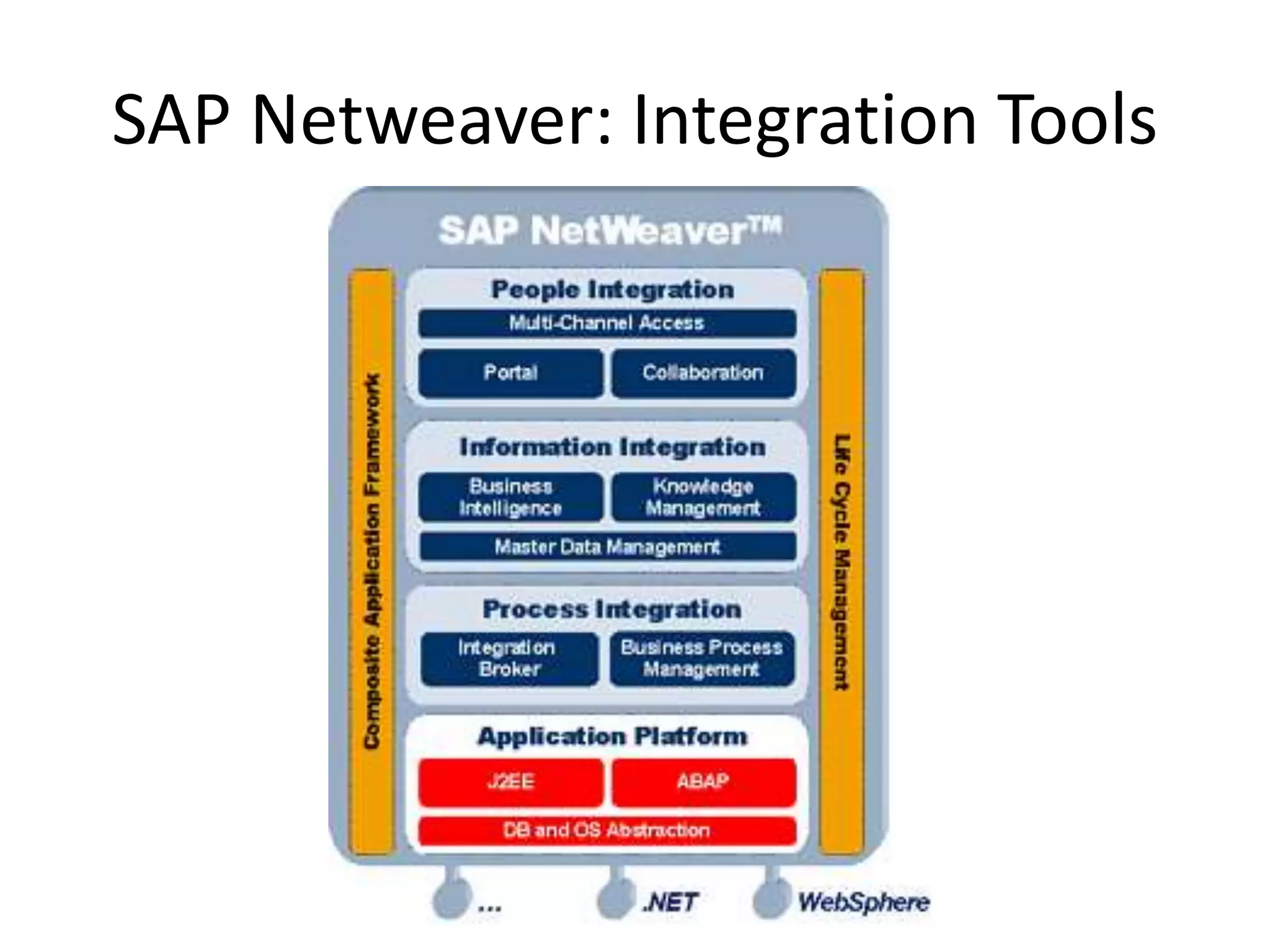 SAP Netweaver: Integration Tools

SAP NetWeaver™

Composite Application Framework

People Integration
Multi-Channel Access
Portal
Collaboration

Information Integration
Business Intelligence
Knowledge Management
Master Data Management

Process Integration
Integration Broker
Business Process Management

Application Platform
J2EE
ABAP
DB and OS Abstraction

Life Cycle Management

...
.NET
WebSphere